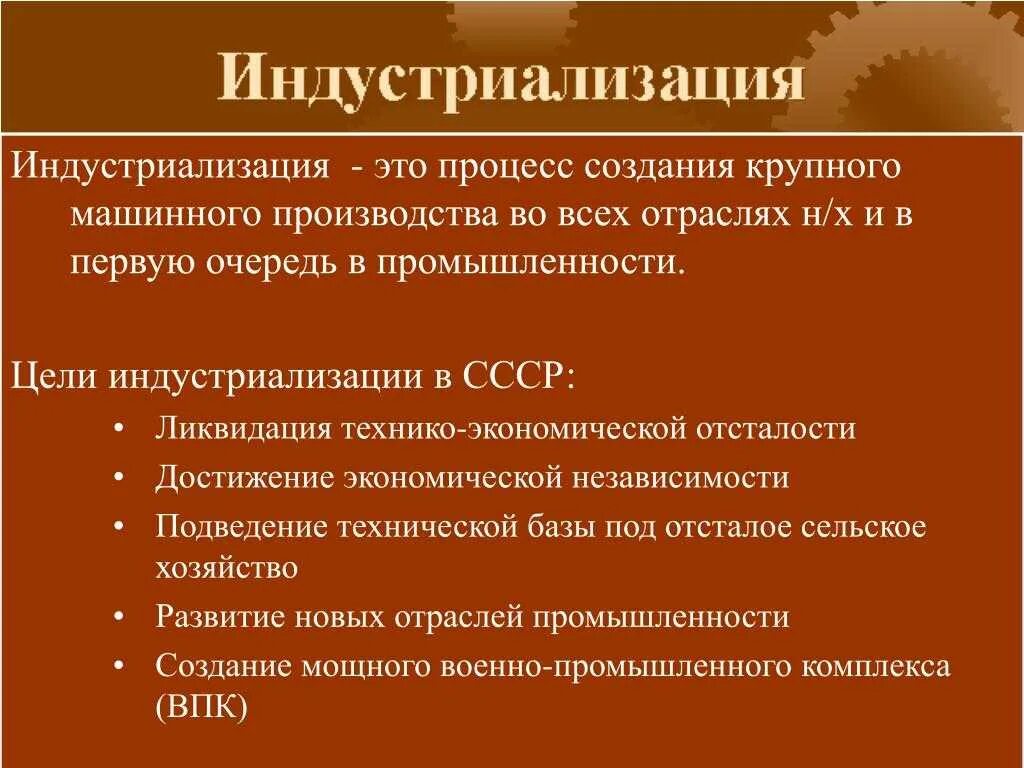 Индустриализация

Индустриализация - это процесс создания крупного машинного производства во всех отраслях н/х и в первую очередь в промышленности.

Цели индустриализации в СССР:
• Ликвидация технико-экономической отсталости
• Достижение экономической независимости
• Подведение технической базы под отсталое сельское хозяйство
• Развитие новых отраслей промышленности
• Создание мощного военно-промышленного комплекса (ВПК)